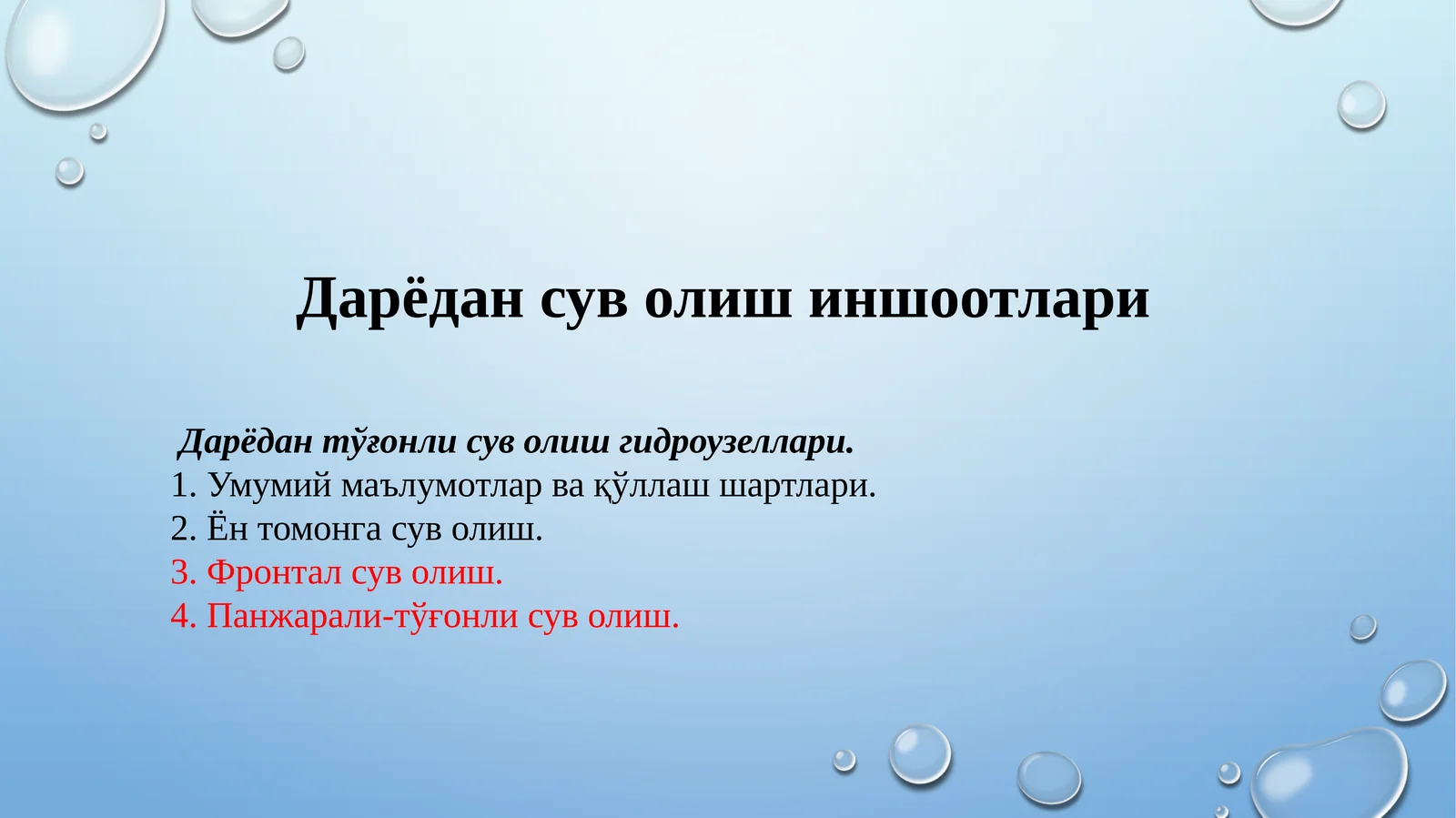 Дарёдан сув олиш иншоотлари

Дарёдан тўғонли сув олиш гидроузеллари.
1. Умумий маълумотлар ва қўллаш шартлари.
2. Ён томонга сув олиш.
3. Фронтал сув олиш.
4. Панжарали-тўғонли сув олиш.